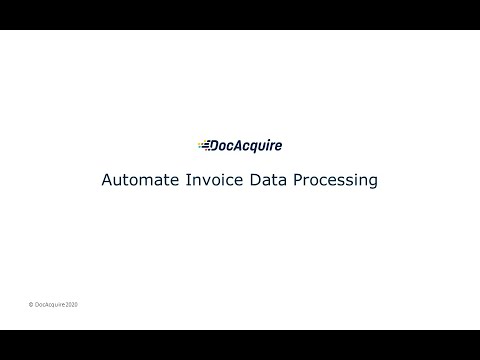 DocAcquire

Automate Invoice Data Processing

© DocAcquire2020